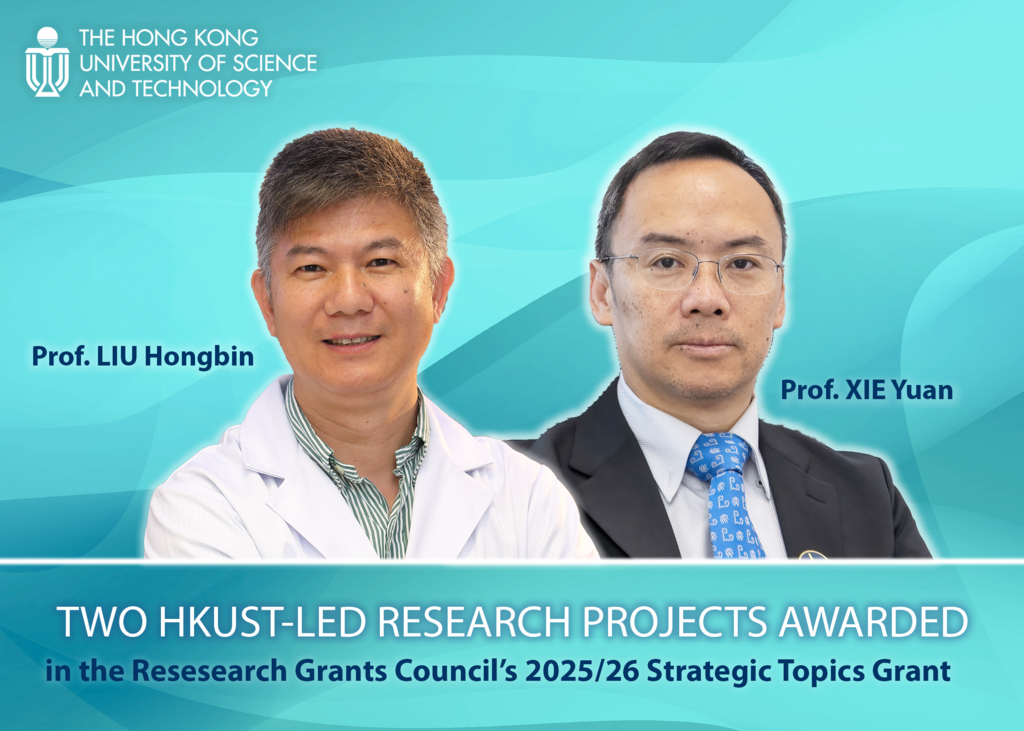 THE HONG KONG UNIVERSITY OF SCIENCE AND TECHNOLOGY

Prof. LIU Hongbin

Prof. XIE Yuan

TWO HKUST-LED RESEARCH PROJECTS AWARDED
in the Resesearch Grants Council's 2025/26 Strategic Topics Grant